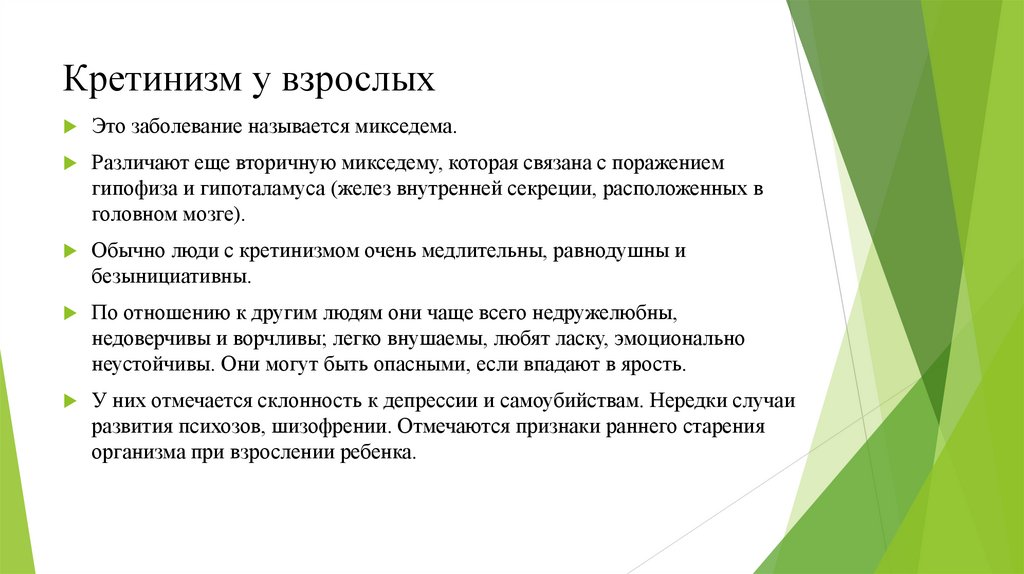 Кретинизм у взрослых

Это заболевание называется микседема.

Различают еще вторичную микседему, которая связана с поражением гипофиза и гипоталамуса (желез внутренней секреции, расположенных в головном мозге).

Обычно люди с кретинизмом очень медлительны, равнодушны и безынициативны.

По отношению к другим людям они чаще всего недружелюбны, недоверчивы и ворчливы; легко внушаемы, любят ласку, эмоционально неустойчивы. Они могут быть опасными, если впадают в ярость.

У них отмечается склонность к депрессии и самоубийствам. Нередки случаи развития психозов, шизофрении. Отмечаются признаки раннего старения организма при взрослении ребенка.